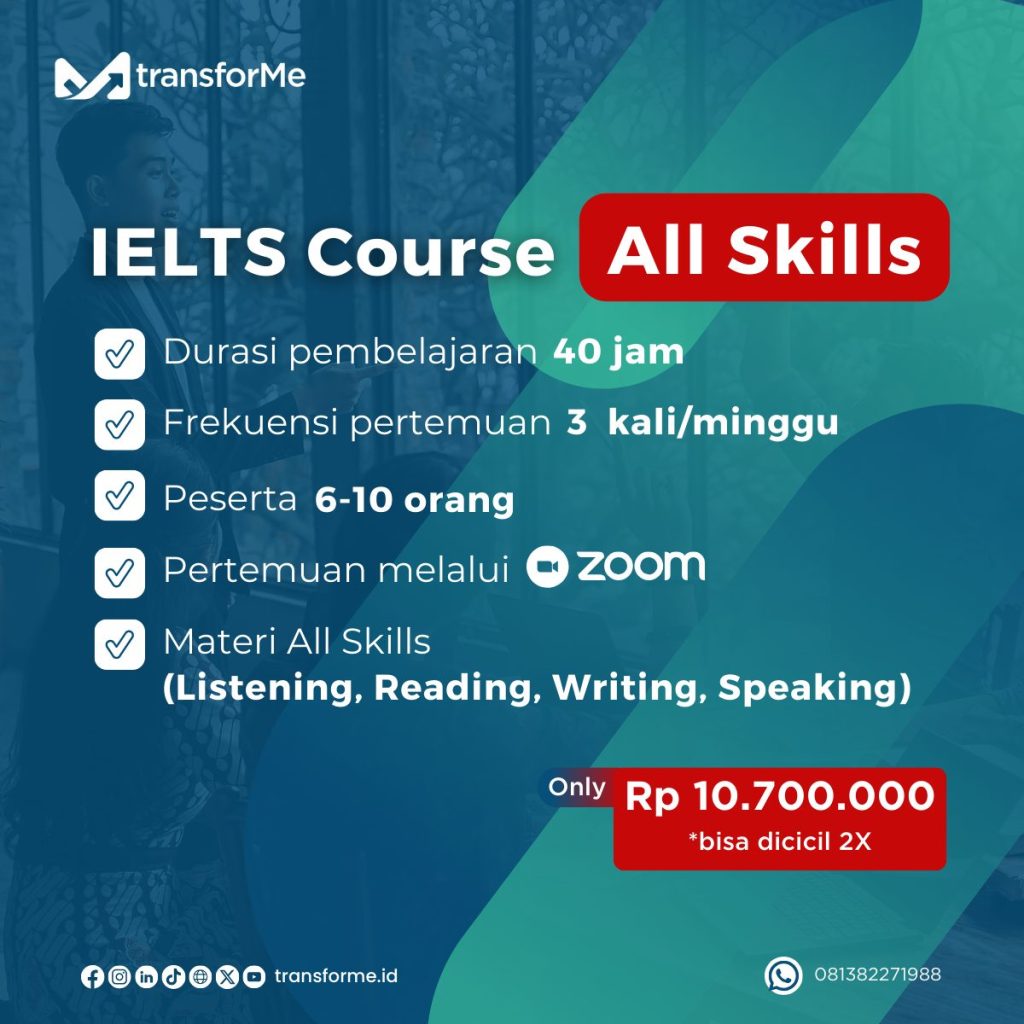 transforMe

IELTS Course All Skills

Durasi pembelajaran 40 jam

Frekuensi pertemuan 3 kali/minggu

Peserta 6-10 orang

Pertemuan melalui zoom

Materi All Skills
(Listening, Reading, Writing, Speaking)

Only Rp 10.700.000
*bisa dicicil 2X

transforme.id

081382271988